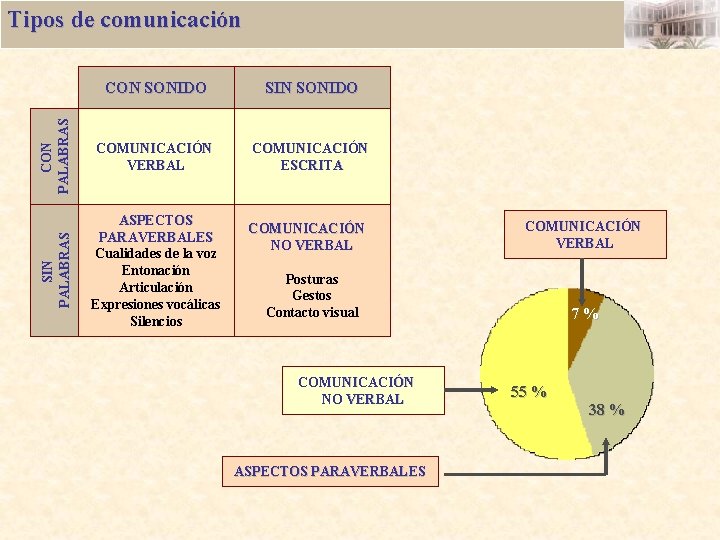 Tipos de comunicación

| | CON SONIDO | SIN SONIDO |
|---|---|---|
| CON PALABRAS | COMUNICACIÓN VERBAL | COMUNICACIÓN ESCRITA |
| SIN PALABRAS | ASPECTOS PARAVERBALES Cualidades de la voz Entonación Articulación Expresiones vocálicas Silencios | COMUNICACIÓN NO VERBAL Posturas Gestos Contacto visual |

COMUNICACIÓN VERBAL

7 %

COMUNICACIÓN NO VERBAL

55 %

38 %

ASPECTOS PARAVERBALES